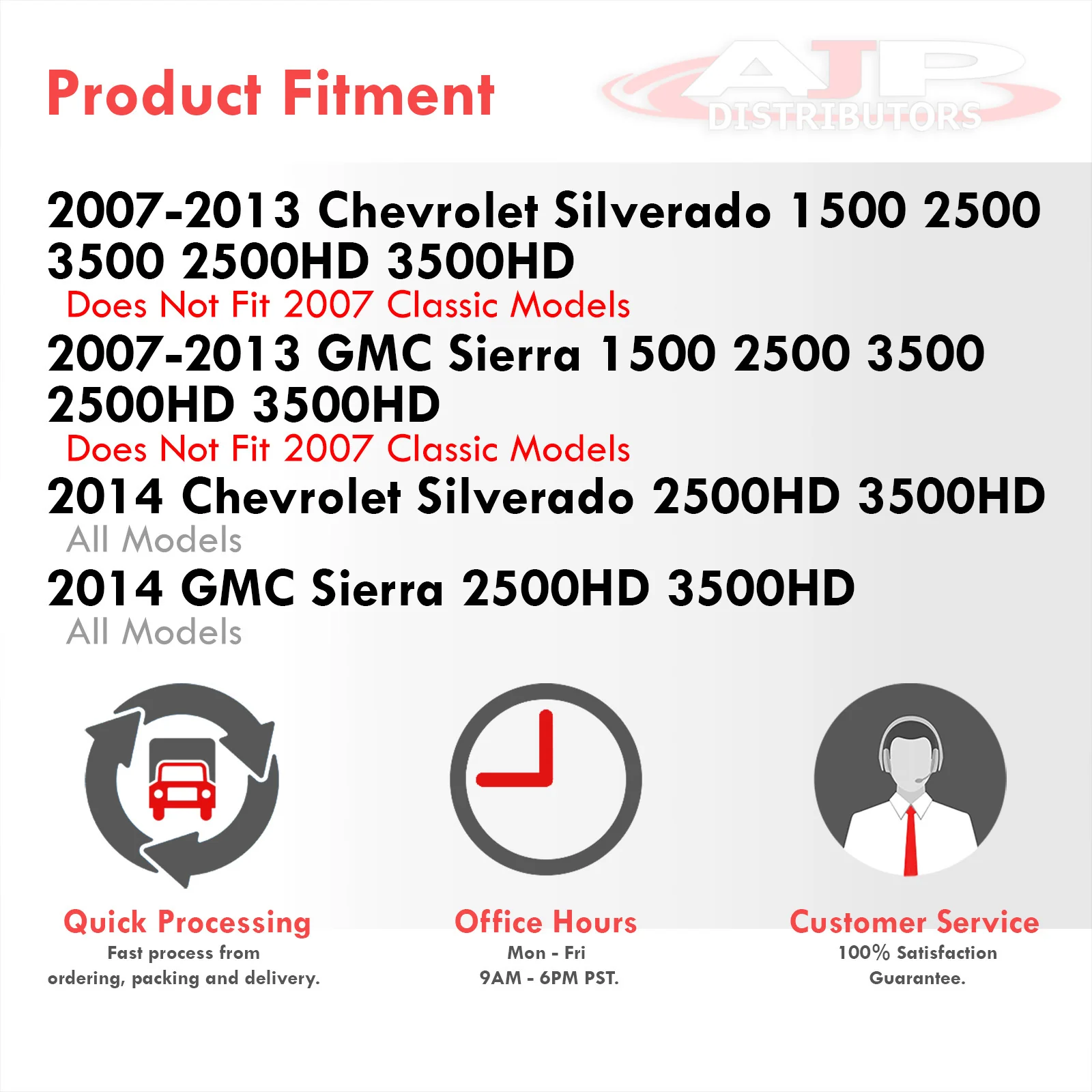 Product Fitment

AJP DISTRIBUTORS

2007-2013 Chevrolet Silverado 1500 2500 3500 2500HD 3500HD
Does Not Fit 2007 Classic Models

2007-2013 GMC Sierra 1500 2500 3500 2500HD 3500HD
Does Not Fit 2007 Classic Models

2014 Chevrolet Silverado 2500HD 3500HD
All Models

2014 GMC Sierra 2500HD 3500HD
All Models

Quick Processing
Fast process from ordering, packing and delivery.

Office Hours
Mon - Fri
9AM - 6PM PST.

Customer Service
100% Satisfaction Guarantee.